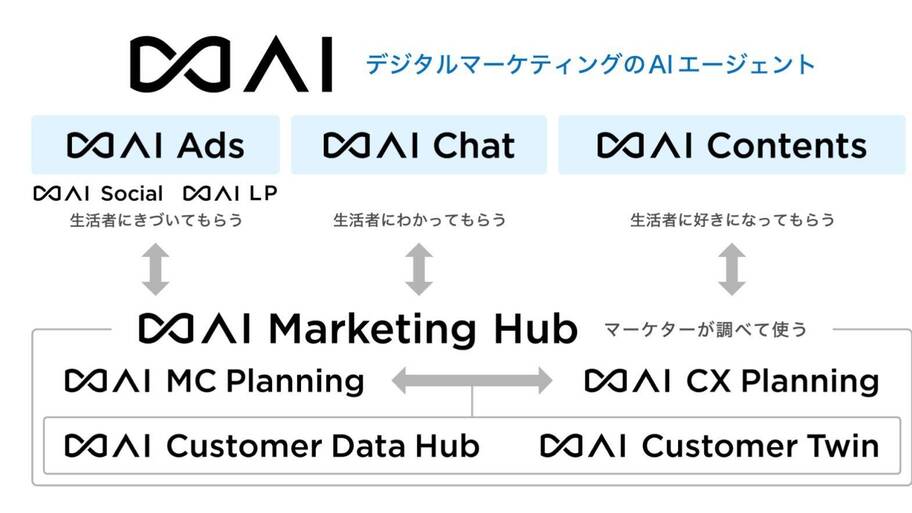 ∞AI デジタルマーケティングのAIエージェント

∞AI Ads

∞AI Social ∞AI LP

生活者にきづいてもらう

∞AI Chat

生活者にわかってもらう

∞AI Contents

生活者に好きになってもらう

∞AI Marketing Hub マーケターが調べて使う

∞AI MC Planning

∞AI CX Planning

∞AI Customer Data Hub

∞AI Customer Twin